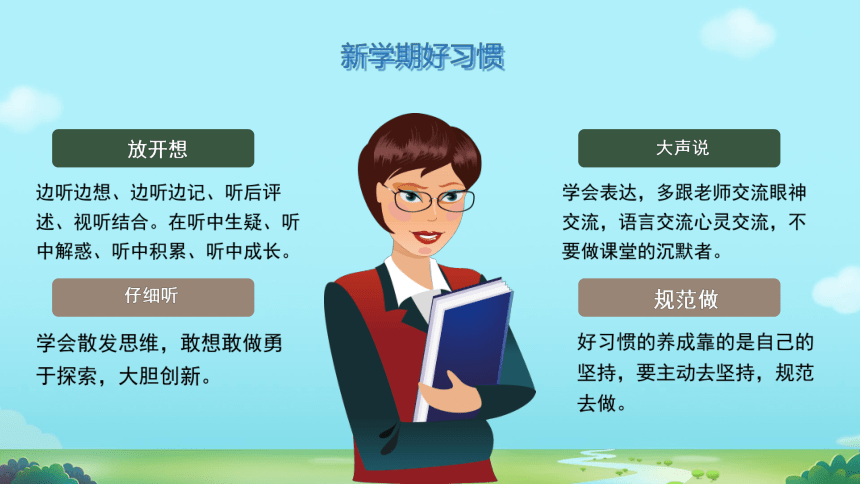 新学期好习惯

放开想

边听边想、边听边记、听后评述、视听结合。在听中生疑、听中解惑、听中积累、听中成长。

仔细听

学会散发思维，敢想敢做勇于探索，大胆创新。

大声说

学会表达，多跟老师交流眼神交流，语言交流心灵交流，不要做课堂的沉默者。

规范做

好习惯的养成靠的是自己的坚持，要主动去坚持，规范去做。